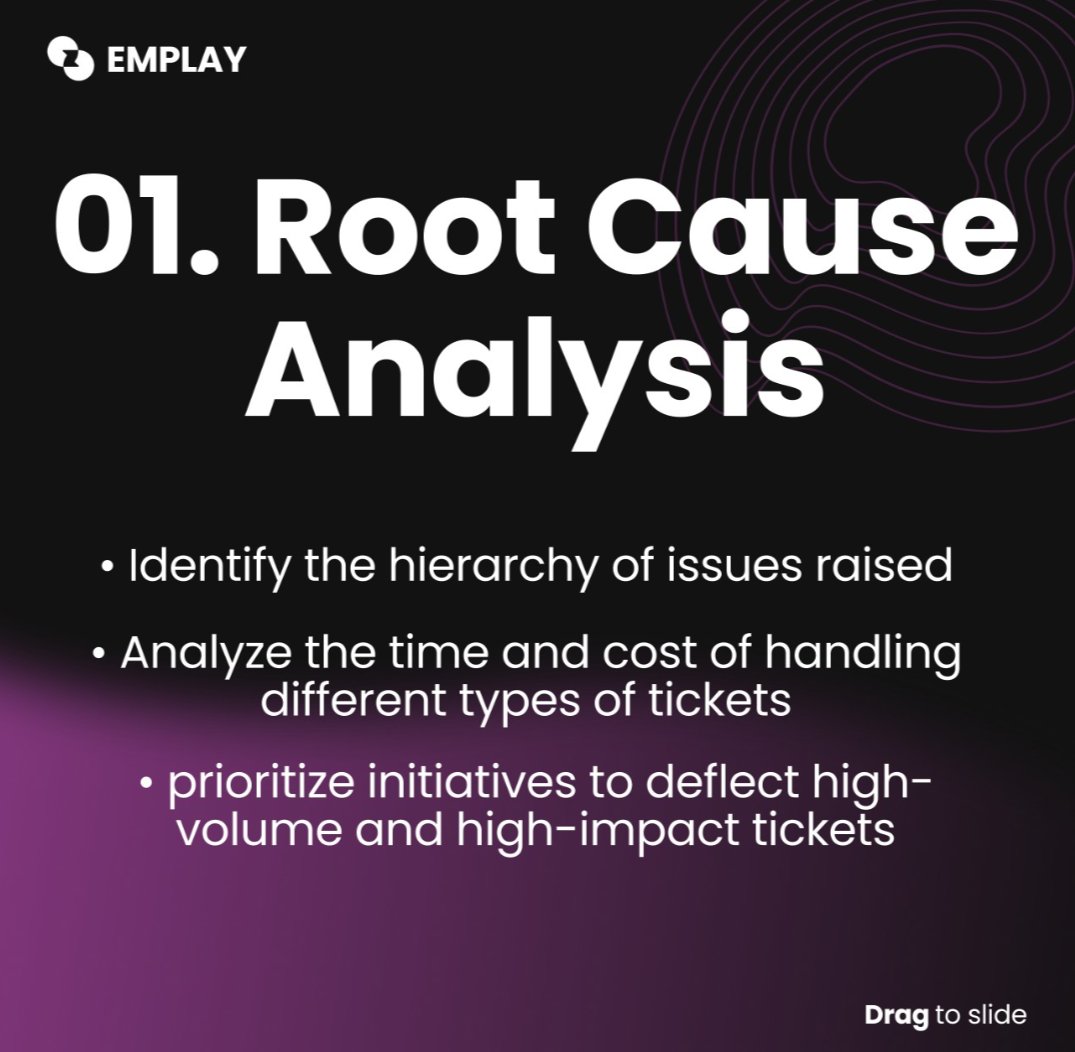 EMPLAY

01. Root Cause Analysis

• Identify the hierarchy of issues raised

• Analyze the time and cost of handling different types of tickets

• prioritize initiatives to deflect high-volume and high-impact tickets

Drag to slide